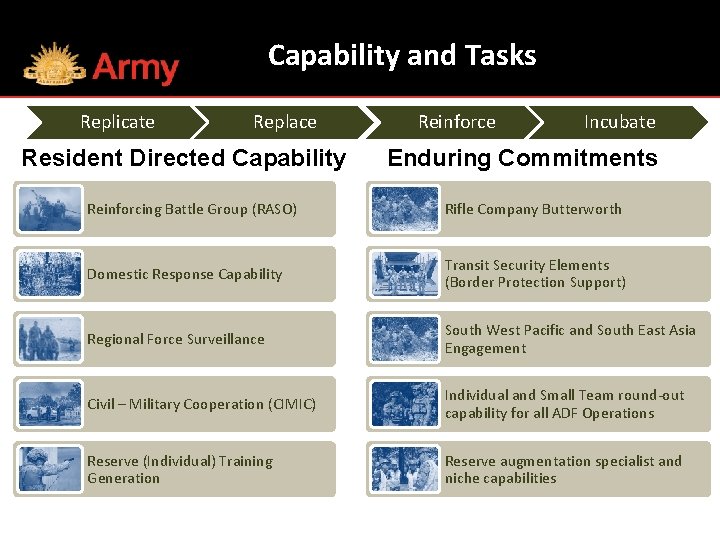 Army

Capability and Tasks

Replicate

Replace

Reinforce

Incubate

Resident Directed Capability

Reinforcing Battle Group (RASO)

Domestic Response Capability

Regional Force Surveillance

Civil – Military Cooperation (CIMIC)

Reserve (Individual) Training Generation

Enduring Commitments

Rifle Company Butterworth

Transit Security Elements (Border Protection Support)

South West Pacific and South East Asia Engagement

Individual and Small Team round-out capability for all ADF Operations

Reserve augmentation specialist and niche capabilities